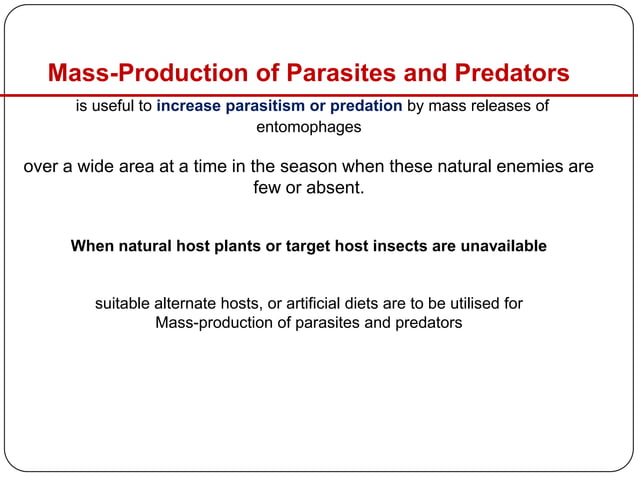 Mass-Production of Parasites and Predators

is useful to increase parasitism or predation by mass releases of entomophages

over a wide area at a time in the season when these natural enemies are few or absent.

When natural host plants or target host insects are unavailable

suitable alternate hosts, or artificial diets are to be utilised for Mass-production of parasites and predators